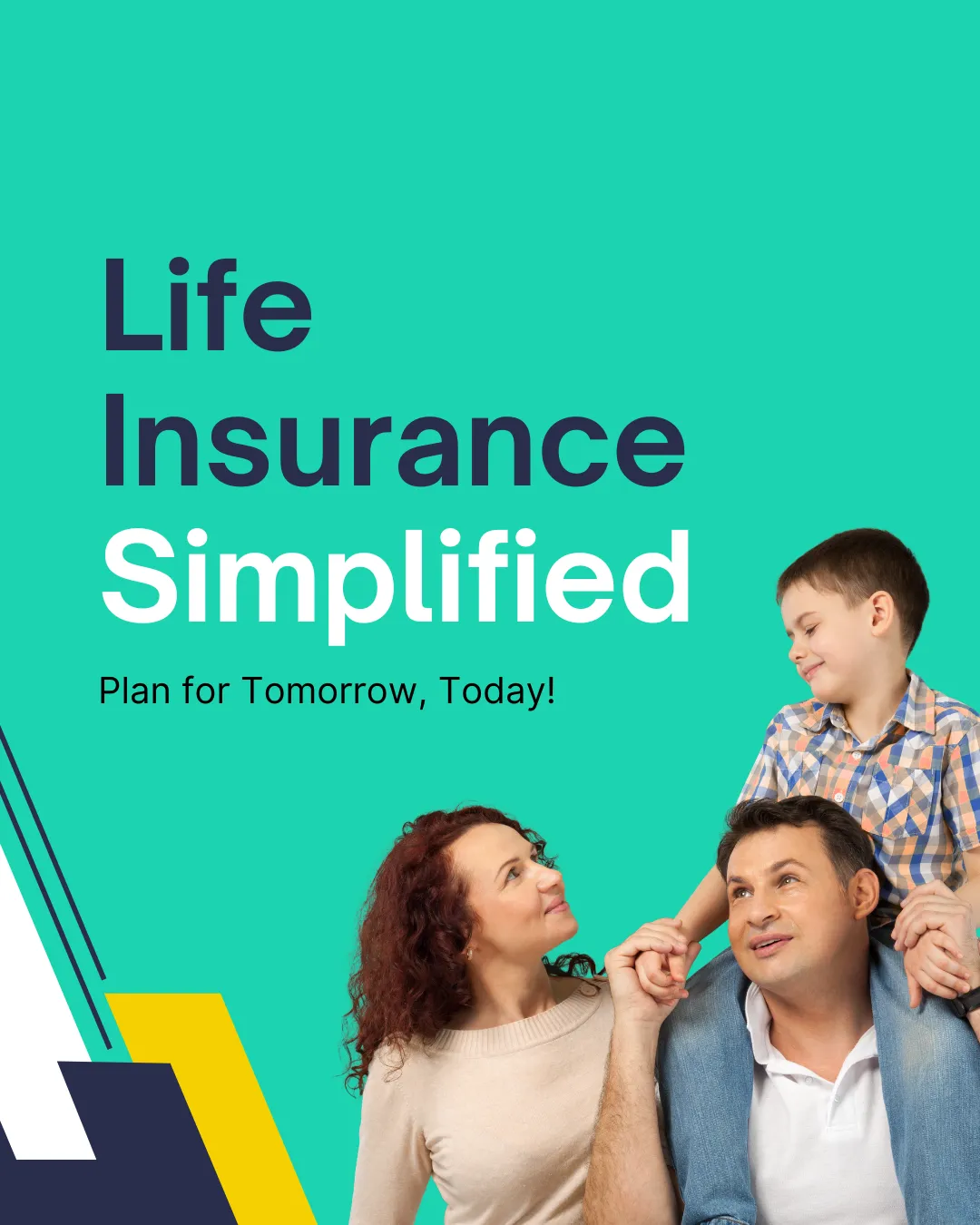 Life Insurance Simplified

Plan for Tomorrow, Today!